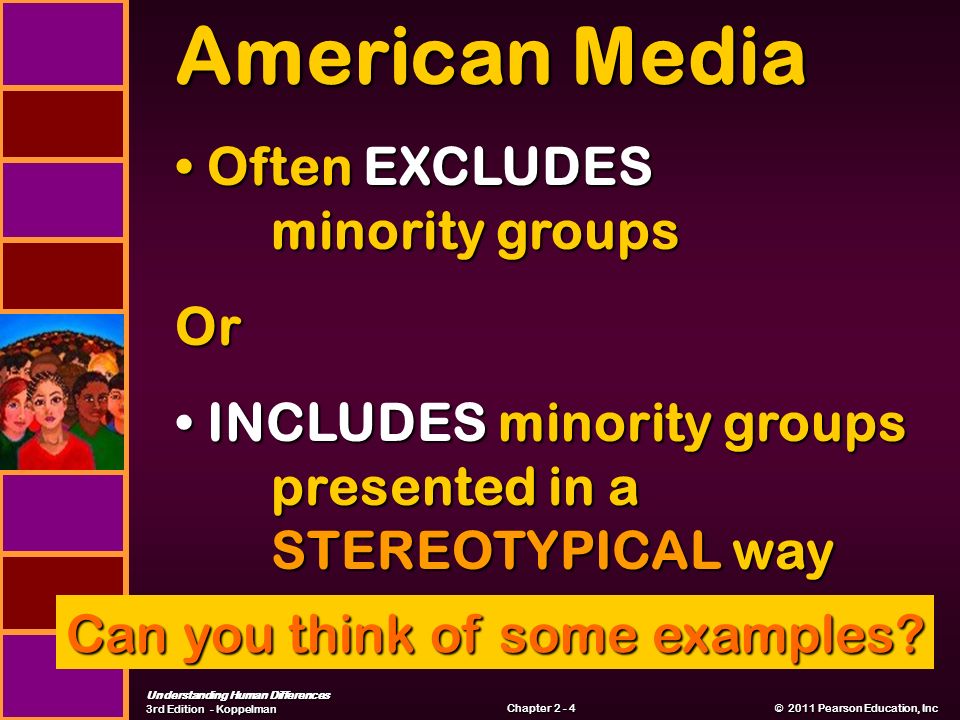 American Media

• Often EXCLUDES minority groups

Or

• INCLUDES minority groups presented in a STEREOTYPICAL way

Can you think of some examples?

Understanding Human Differences
3rd Edition - Koppelman

Chapter 2 - 4

© 2011 Pearson Education, Inc